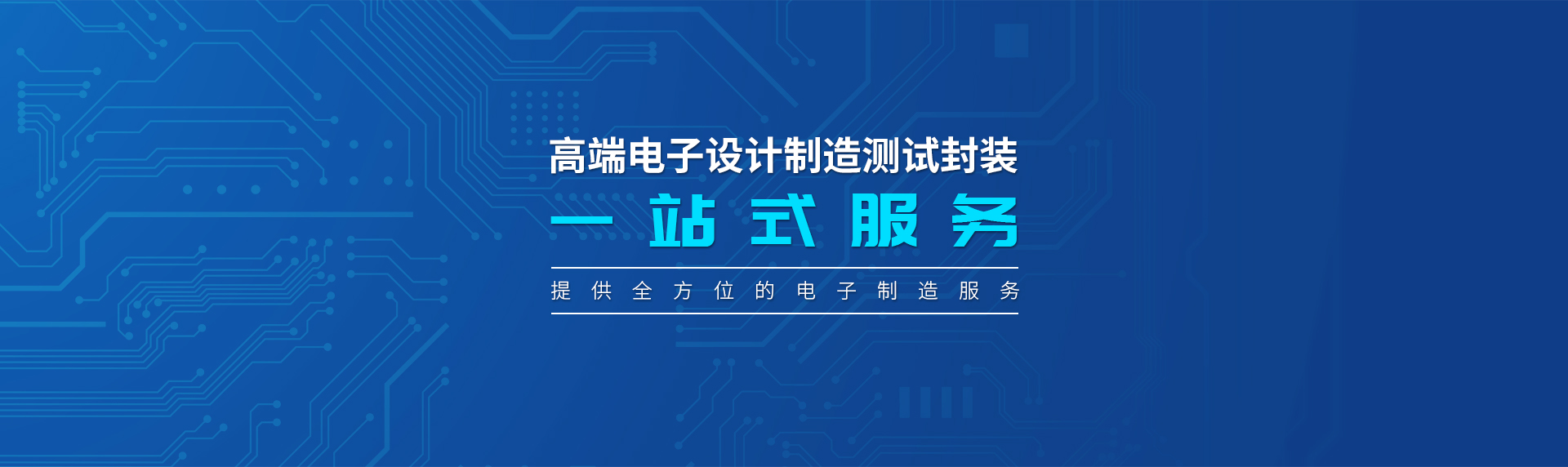 高端电子设计制造测试封装

一站式服务

提供全方位的电子制造服务